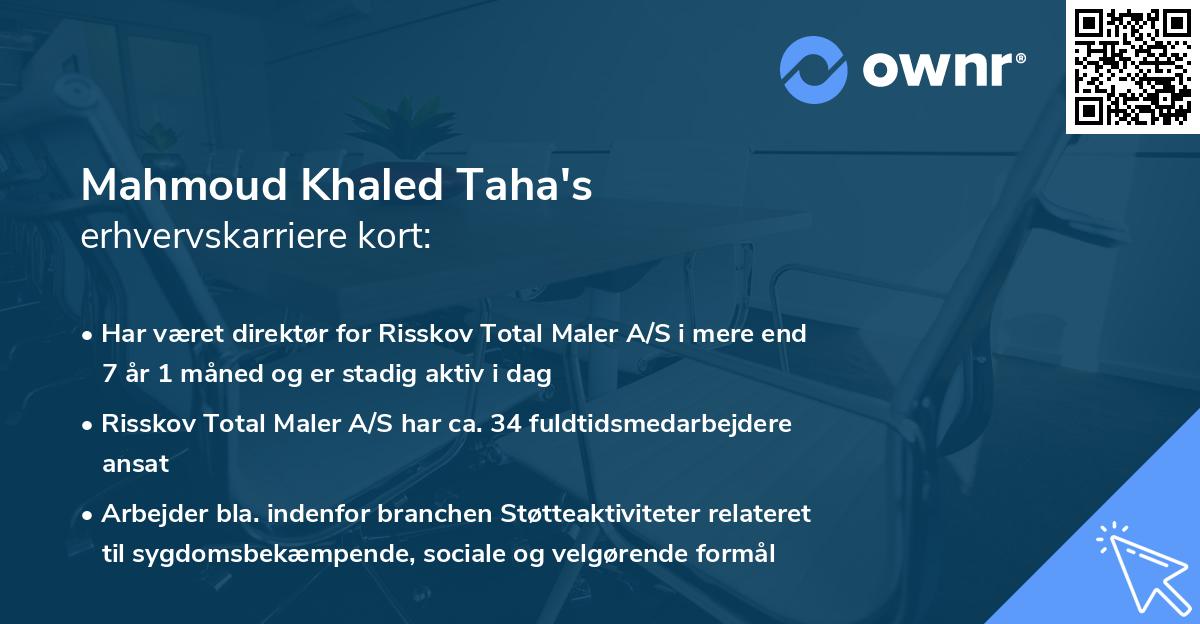 ownr®

Mahmoud Khaled Taha's
erhvervskarriere kort:

• Har været direktør for Risskov Total Maler A/S i mere end 7 år 1 måned og er stadig aktiv i dag

• Risskov Total Maler A/S har ca. 34 fuldtidsmedarbejdere ansat

• Arbejder bla. indenfor branchen Støtteaktiviteter relateret til sygdomsbekæmpende, sociale og velgørende formål